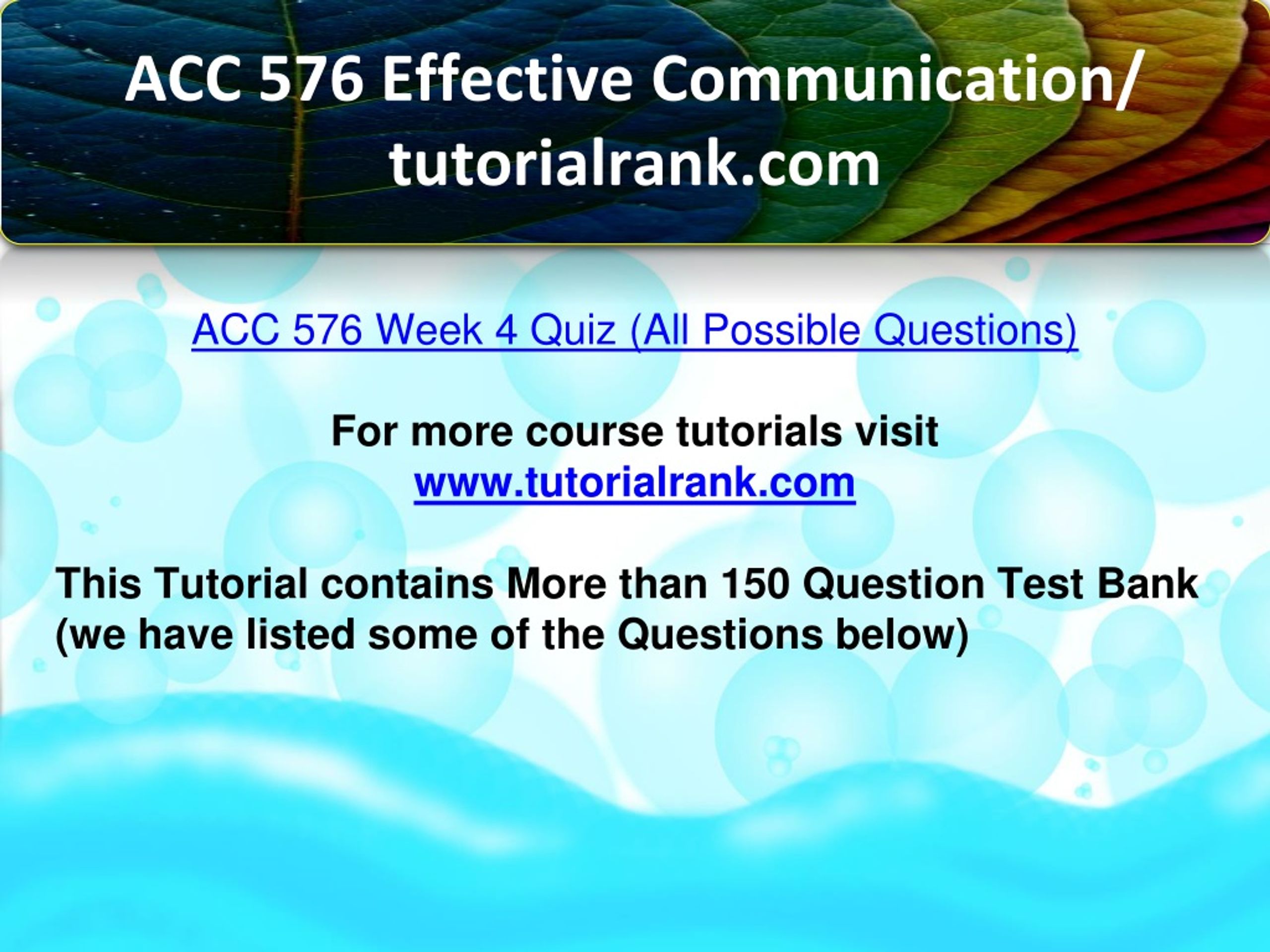 ACC 576 Effective Communication/ tutorialrank.com

ACC 576 Week 4 Quiz (All Possible Questions)

For more course tutorials visit
www.tutorialrank.com

This Tutorial contains More than 150 Question Test Bank (we have listed some of the Questions below)